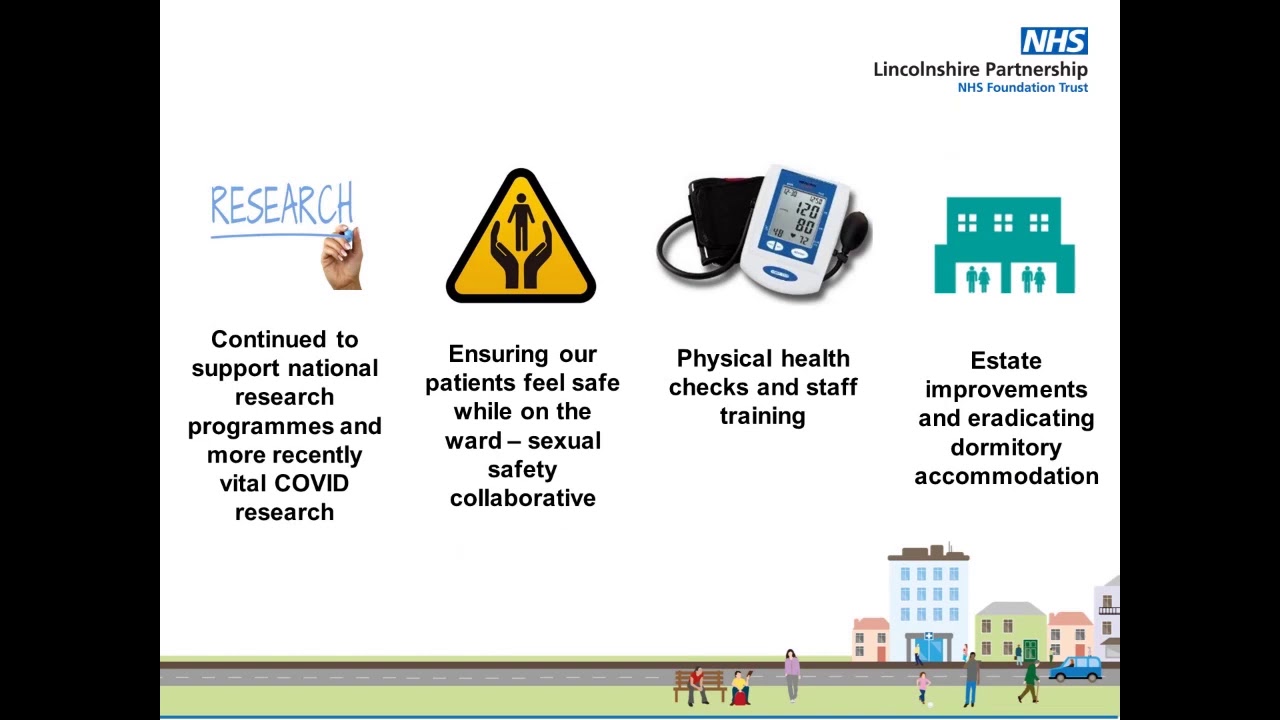 NHS
Lincolnshire Partnership
NHS Foundation Trust

RESEARCH

120
80
72

Continued to support national research programmes and more recently vital COVID research

Ensuring our patients feel safe while on the ward – sexual safety collaborative

Physical health checks and staff training

Estate improvements and eradicating dormitory accommodation